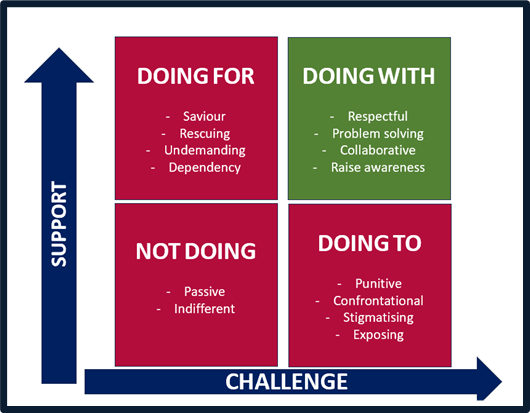 SUPPORT

DOING FOR

- Saviour
- Rescuing
- Undemanding
- Dependency

DOING WITH

- Respectful
- Problem solving
- Collaborative
- Raise awareness

NOT DOING

- Passive
- Indifferent

DOING TO

- Punitive
- Confrontational
- Stigmatising
- Exposing

CHALLENGE